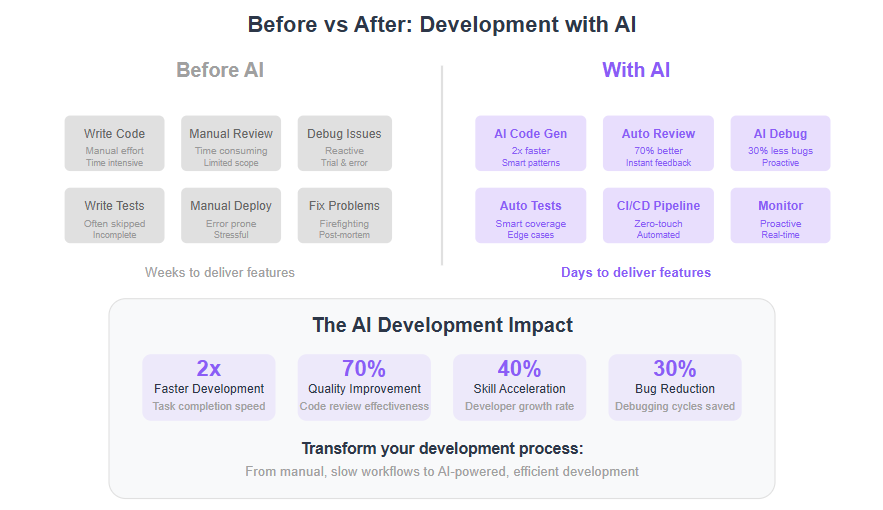 Before vs After: Development with AI

Before AI

Write Code
Manual effort
Time intensive

Manual Review
Time consuming
Limited scope

Debug Issues
Reactive
Trial & error

Write Tests
Often skipped
Incomplete

Manual Deploy
Error prone
Stressful

Fix Problems
Firefighting
Post-mortem

Weeks to deliver features

With AI

AI Code Gen
2x faster
Smart patterns

Auto Review
70% better
Instant feedback

AI Debug
30% less bugs
Proactive

Auto Tests
Smart coverage
Edge cases

CI/CD Pipeline
Zero-touch
Automated

Monitor
Proactive
Real-time

Days to deliver features

The AI Development Impact

2x
Faster Development
Task completion speed

70%
Quality Improvement
Code review effectiveness

40%
Skill Acceleration
Developer growth rate

30%
Bug Reduction
Debugging cycles saved

Transform your development process:
From manual, slow workflows to AI-powered, efficient development